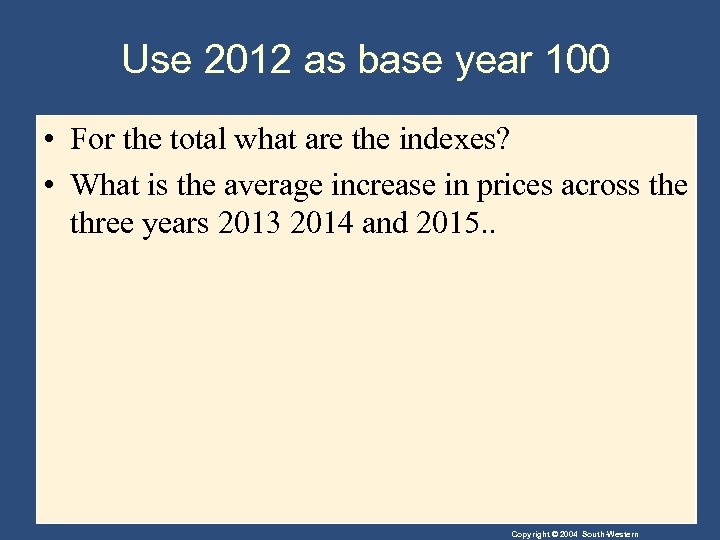 Use 2012 as base year 100

• For the total what are the indexes?
• What is the average increase in prices across the three years 2013 2014 and 2015..

Copyright © 2004 South-Western